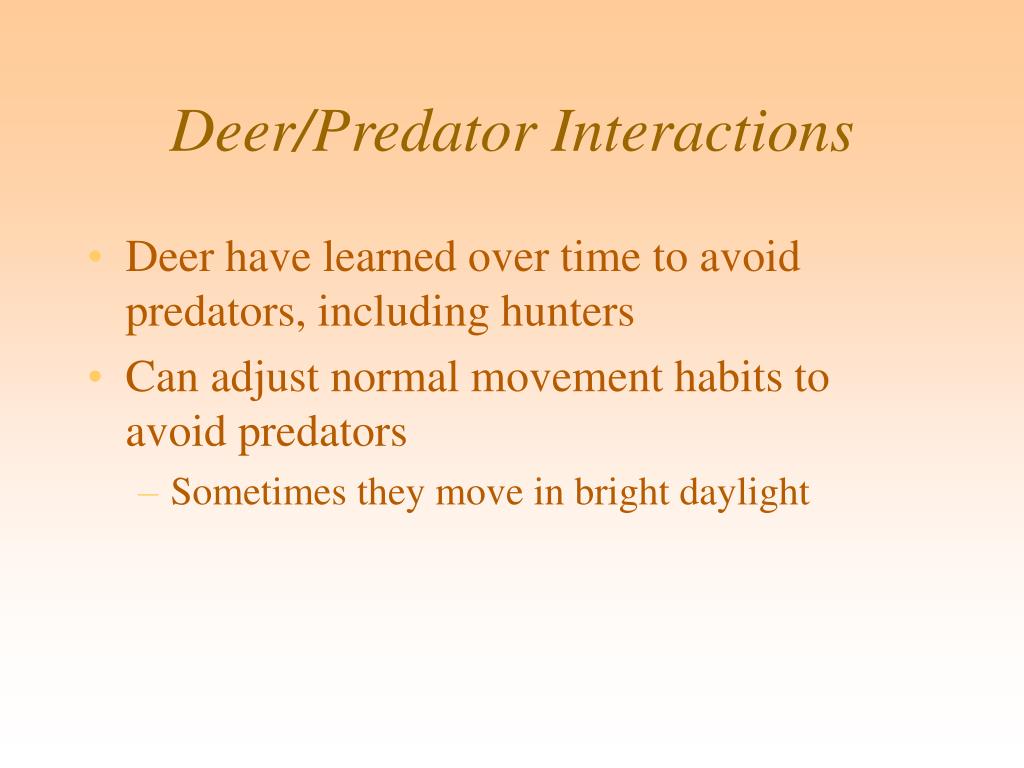 Deer/Predator Interactions

• Deer have learned over time to avoid predators, including hunters
• Can adjust normal movement habits to avoid predators
– Sometimes they move in bright daylight